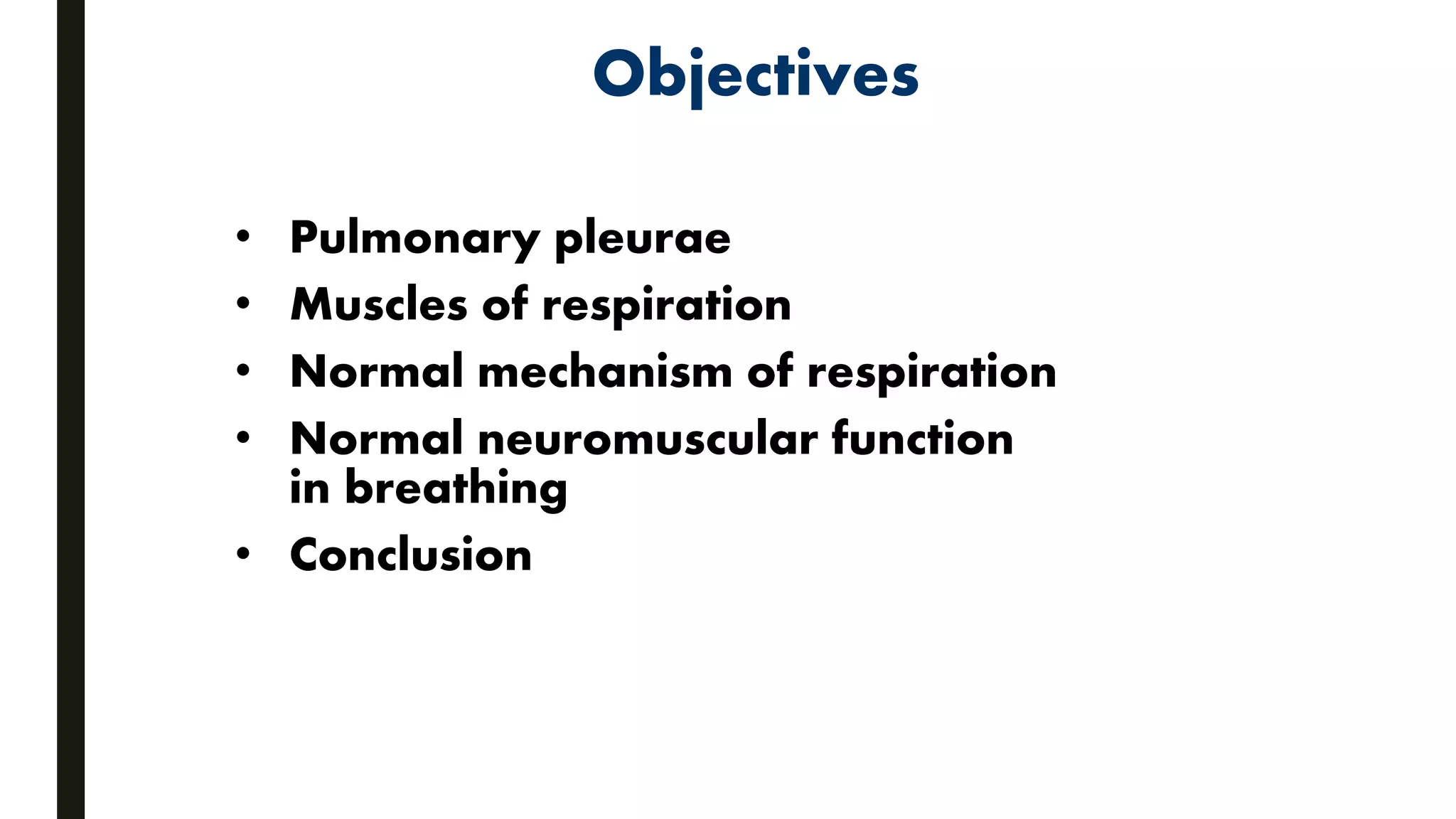 Objectives

• Pulmonary pleurae
• Muscles of respiration
• Normal mechanism of respiration
• Normal neuromuscular function in breathing
• Conclusion